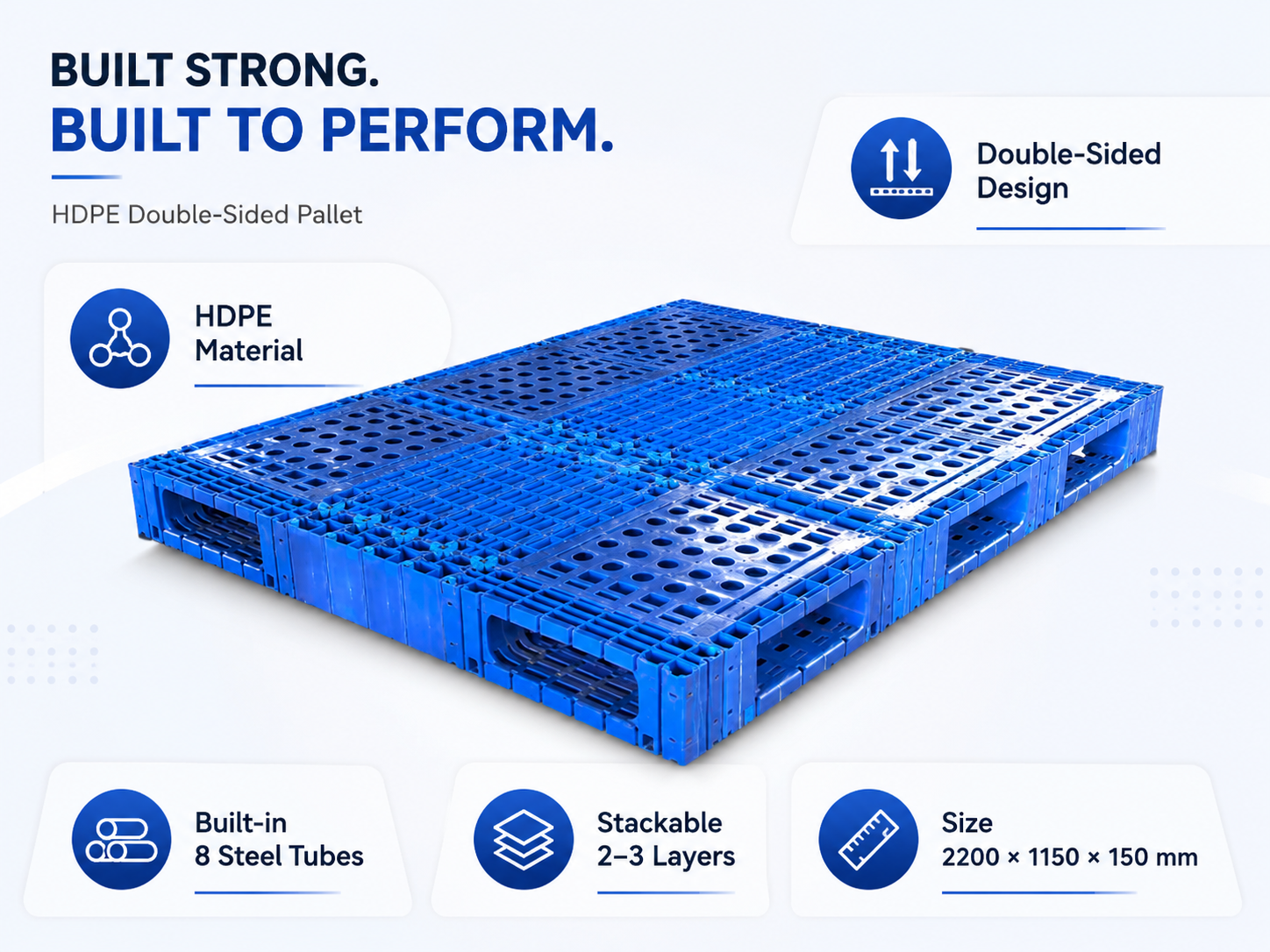 BUILT STRONG.
BUILT TO PERFORM.

HDPE Double-Sided Pallet

Double-Sided Design

HDPE Material

Built-in 8 Steel Tubes

Stackable 2–3 Layers

Size 2200 × 1150 × 150 mm